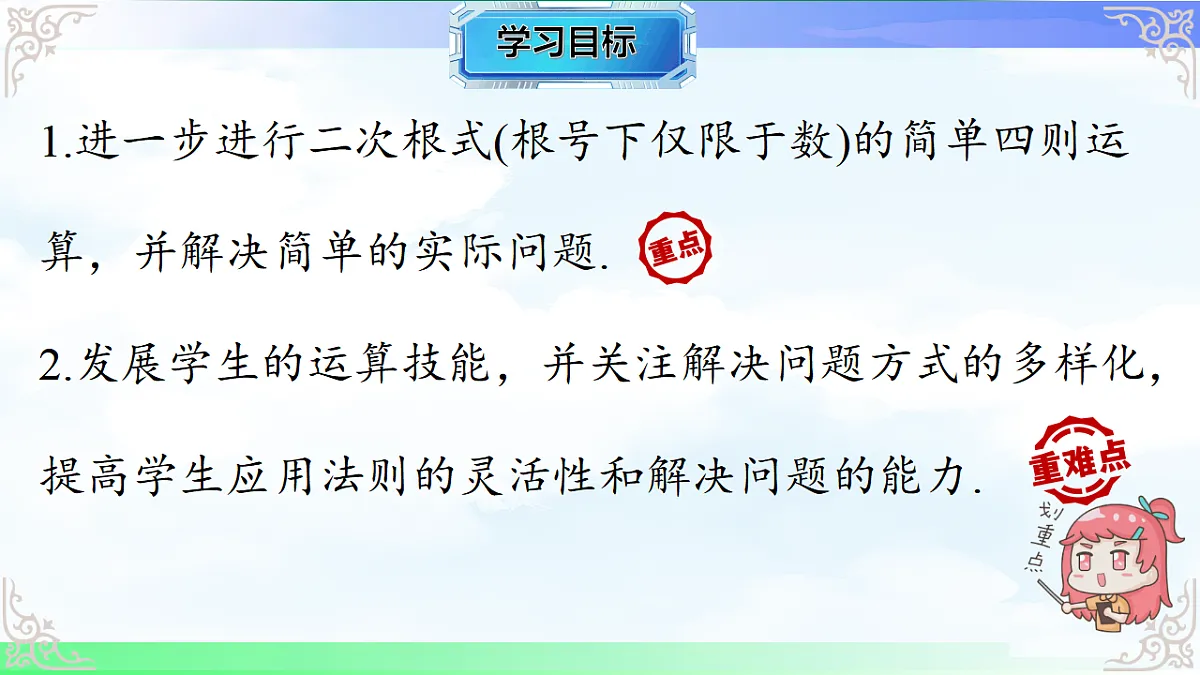 学习目标

1.进一步进行二次根式(根号下仅限于数)的简单四则运算，并解决简单的实际问题. 重点

2.发展学生的运算技能，并关注解决问题方式的多样化，提高学生应用法则的灵活性和解决问题的能力. 重难点

划重点